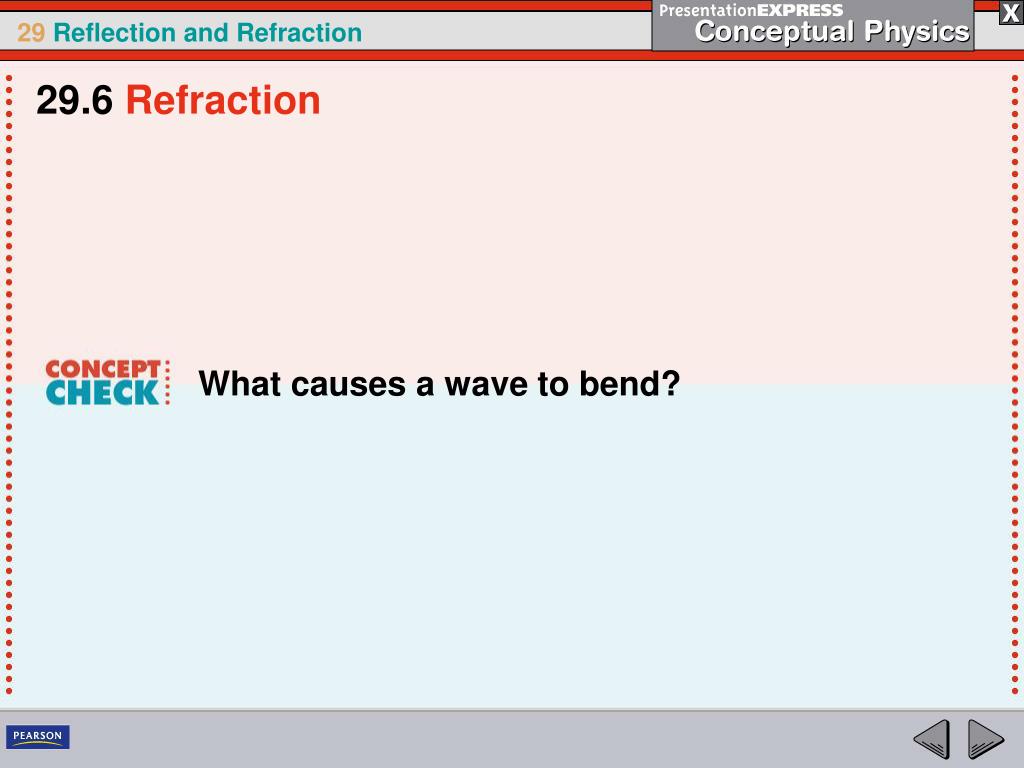 29 Reflection and Refraction

PresentationEXPRESS
Conceptual Physics

X

29.6 Refraction

CONCEPT CHECK

What causes a wave to bend?

PEARSON